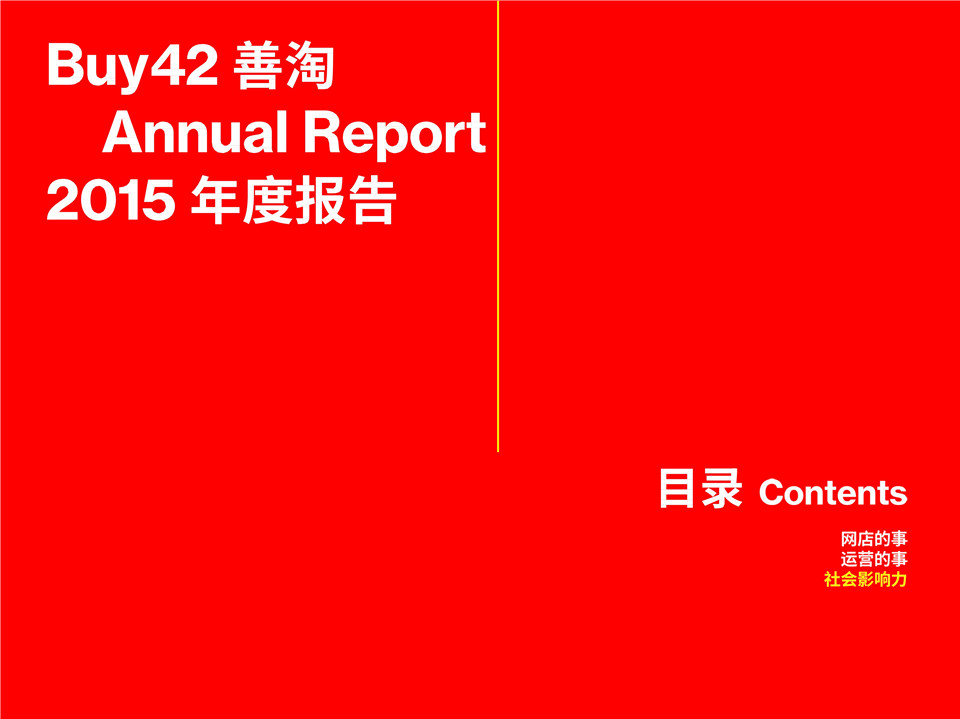 Buy42 善淘
Annual Report
2015 年度报告

目录 Contents

网店的事
运营的事
社会影响力